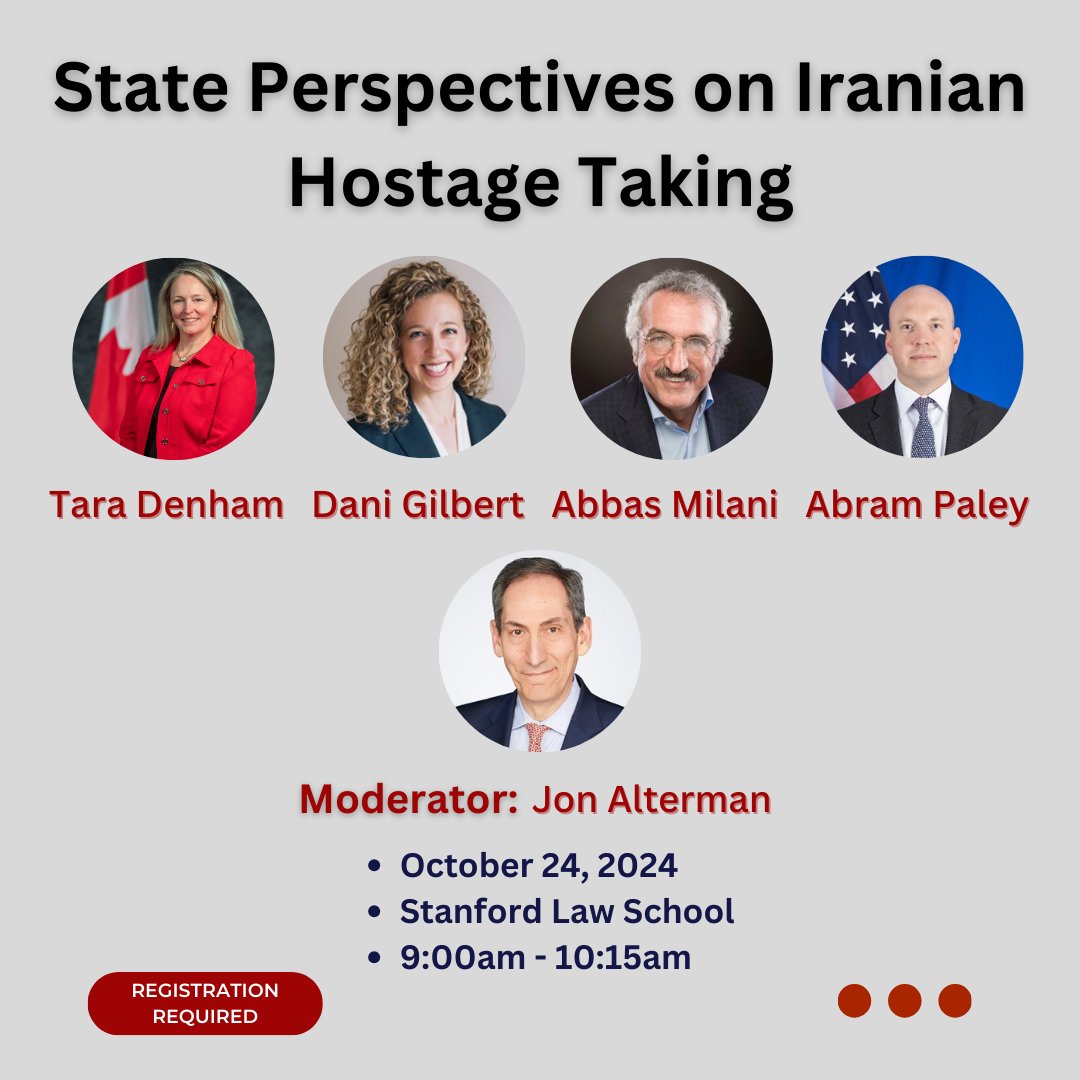 State Perspectives on Iranian Hostage Taking

Tara Denham

Dani Gilbert

Abbas Milani

Abram Paley

Moderator: Jon Alterman

- October 24, 2024
- Stanford Law School
- 9:00am - 10:15am

REGISTRATION REQUIRED